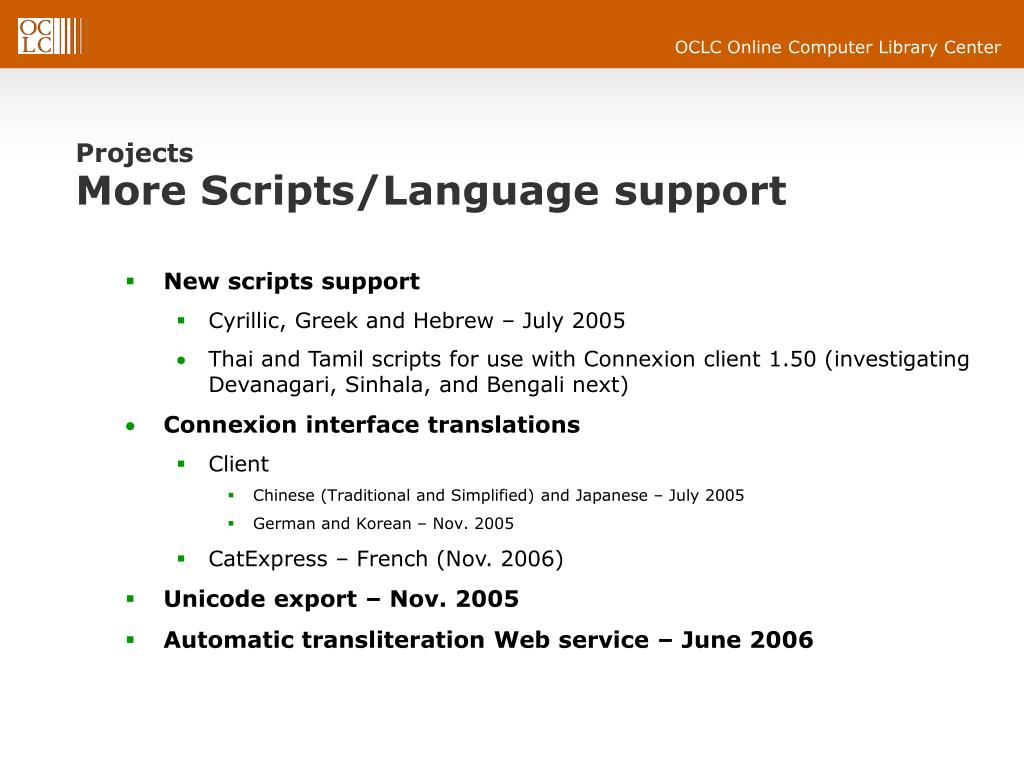 OCLC

OCLC Online Computer Library Center

Projects
More Scripts/Language support

- New scripts support
  - Cyrillic, Greek and Hebrew – July 2005
  - Thai and Tamil scripts for use with Connexion client 1.50 (investigating Devanagari, Sinhala, and Bengali next)
- Connexion interface translations
  - Client
    - Chinese (Traditional and Simplified) and Japanese – July 2005
    - German and Korean – Nov. 2005
  - CatExpress – French (Nov. 2006)
- Unicode export – Nov. 2005
- Automatic transliteration Web service – June 2006